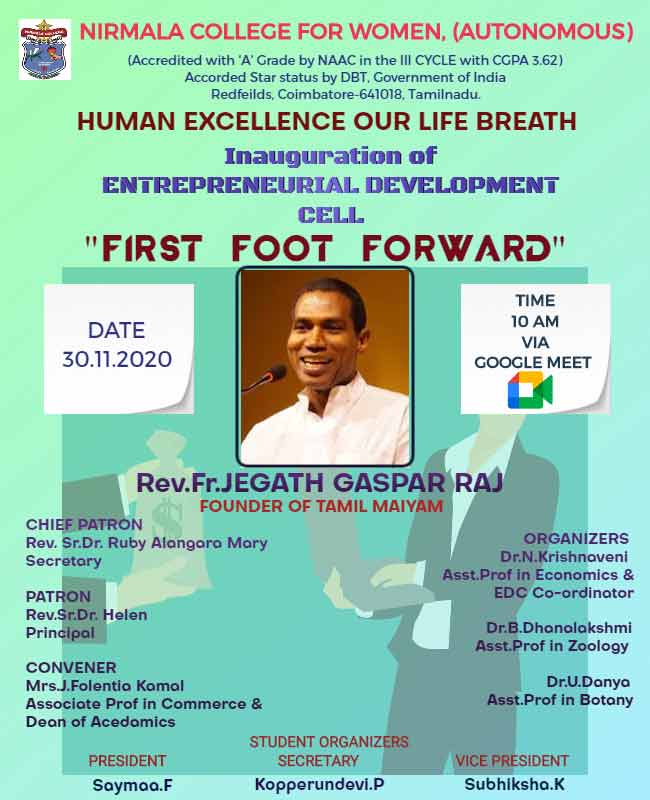 NIRMALA COLLEGE FOR WOMEN, (AUTONOMOUS)
(Accredited with 'A' Grade by NAAC in the III CYCLE with CGPA 3.62)
Accorded Star status by DBT, Government of India
Redfeilds, Coimbatore-641018, Tamilnadu.

HUMAN EXCELLENCE OUR LIFE BREATH

Inauguration of
ENTREPRENEURIAL DEVELOPMENT CELL
"FIRST FOOT FORWARD"

DATE
30.11.2020

TIME
10 AM
VIA
GOOGLE MEET

Rev.Fr.JEGATH GASPAR RAJ
FOUNDER OF TAMIL MAIYAM

CHIEF PATRON
Rev. Sr.Dr. Ruby Alangara Mary
Secretary

PATRON
Rev.Sr.Dr. Helen
Principal

CONVENER
Mrs.J.Folentia Kamal
Associate Prof in Commerce & Dean of Acedamics

ORGANIZERS
Dr.N.Krishnaveni
Asst.Prof in Economics & EDC Co-ordinator

Dr.B.Dhanalakshmi
Asst.Prof in Zoology

Dr.U.Danya
Asst.Prof in Botany

STUDENT ORGANIZERS

PRESIDENT
Saymaa.F

SECRETARY
Kopperundevi.P

VICE PRESIDENT
Subhiksha.K